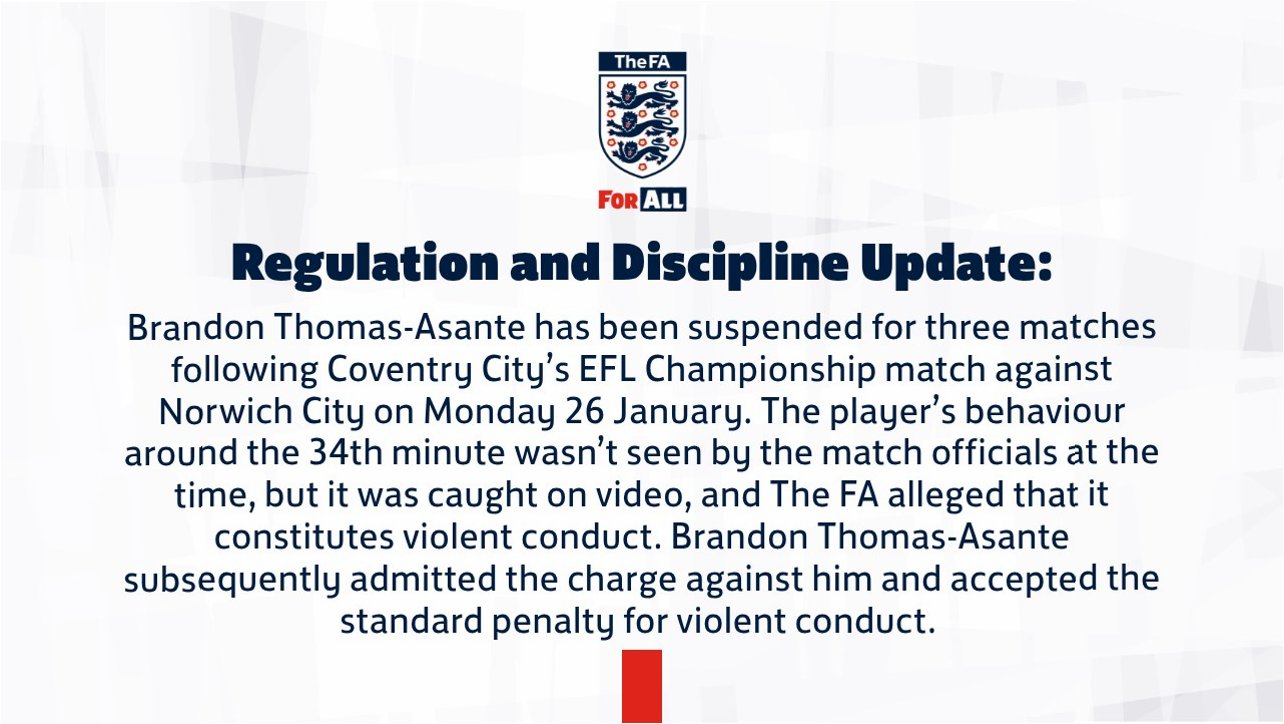 TheFA

FOR ALL

Regulation and Discipline Update:

Brandon Thomas-Asante has been suspended for three matches following Coventry City's EFL Championship match against Norwich City on Monday 26 January. The player's behaviour around the 34th minute wasn't seen by the match officials at the time, but it was caught on video, and The FA alleged that it constitutes violent conduct. Brandon Thomas-Asante subsequently admitted the charge against him and accepted the standard penalty for violent conduct.